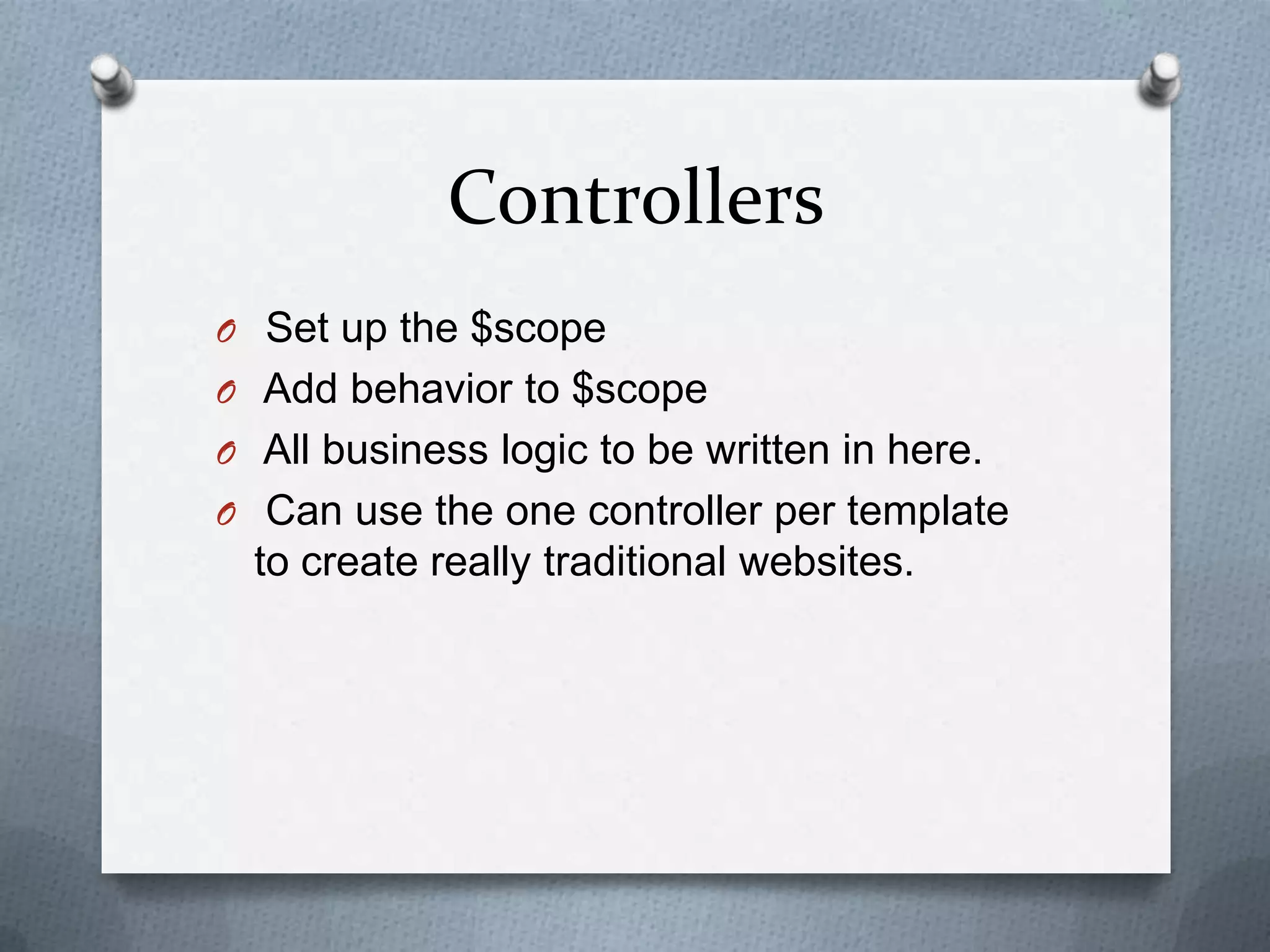 Controllers

Set up the \$scope
Add behavior to \$scope
All business logic to be written in here.
Can use the one controller per template to create really traditional websites.